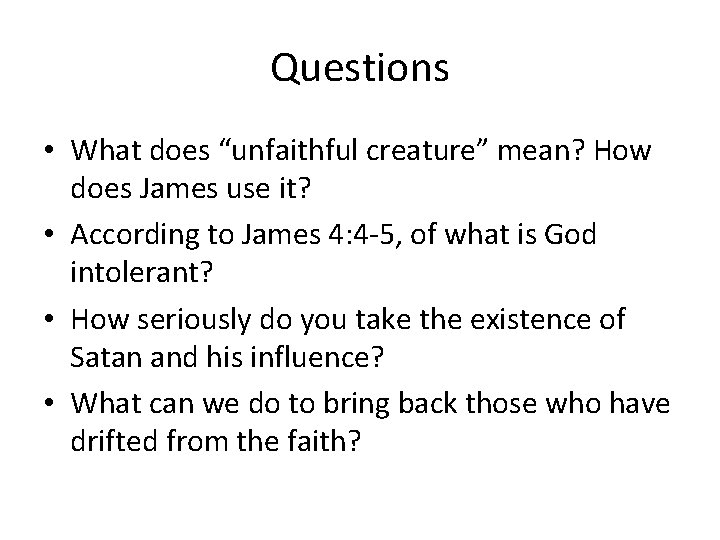 Questions

• What does “unfaithful creature” mean? How does James use it?
• According to James 4:4-5, of what is God intolerant?
• How seriously do you take the existence of Satan and his influence?
• What can we do to bring back those who have drifted from the faith?